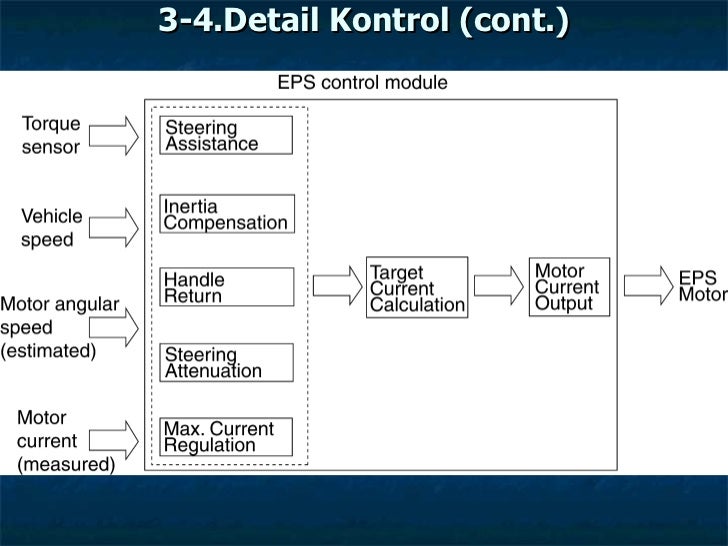 3-4.Detail Kontrol (cont.)

EPS control module

Torque sensor

Vehicle speed

Motor angular speed (estimated)

Motor current (measured)

Steering Assistance

Inertia Compensation

Handle Return

Steering Attenuation

Max. Current Regulation

Target Current Calculation

Motor Current Output

EPS Motor